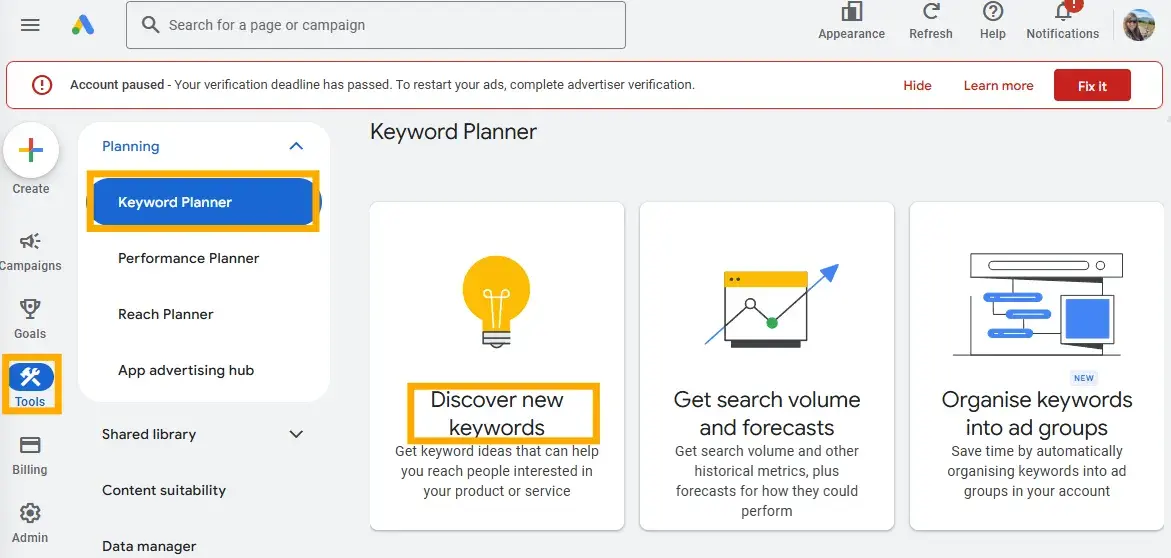 Search for a page or campaign

Appearance

Refresh

Help

Notifications

Account paused - Your verification deadline has passed. To restart your ads, complete advertiser verification.

Hide

Learn more

Fix it

Create

Campaigns

Goals

Tools

Billing

Admin

Planning

Keyword Planner

Performance Planner

Reach Planner

App advertising hub

Shared library

Content suitability

Data manager

Keyword Planner

Discover new keywords

Get keyword ideas that can help you reach people interested in your product or service

Get search volume and forecasts

Get search volume and other historical metrics, plus forecasts for how they could perform

NEW

Organise keywords into ad groups

Save time by automatically organising keywords into ad groups in your account